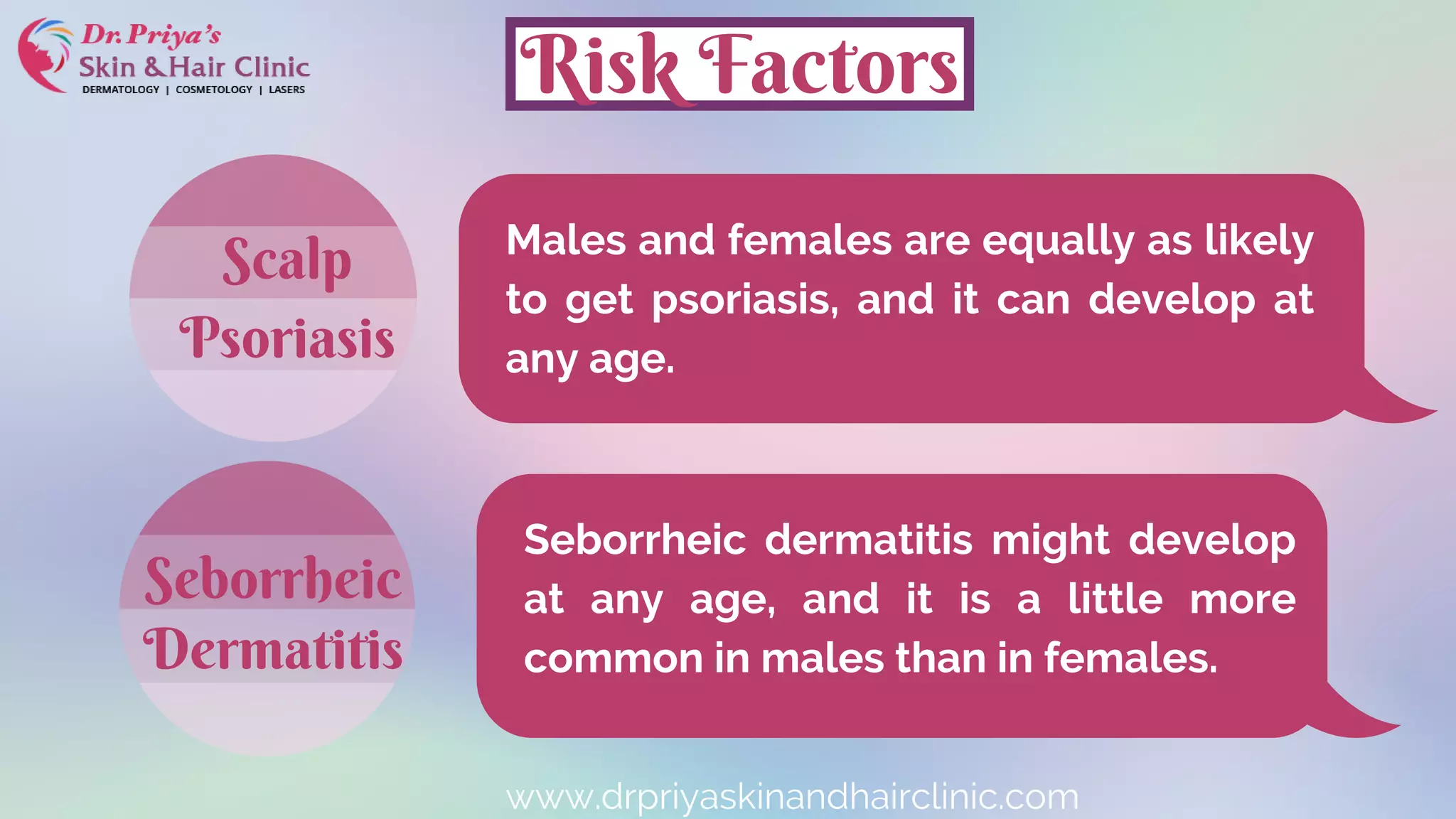 Dr. Priya's
Skin & Hair Clinic
DERMATOLOGY | COSMETOLOGY | LASERS

Risk Factors

Scalp Psoriasis

Males and females are equally as likely to get psoriasis, and it can develop at any age.

Seborrheic Dermatitis

Seborrheic dermatitis might develop at any age, and it is a little more common in males than in females.

www.drpriyaskinandhairclinic.com